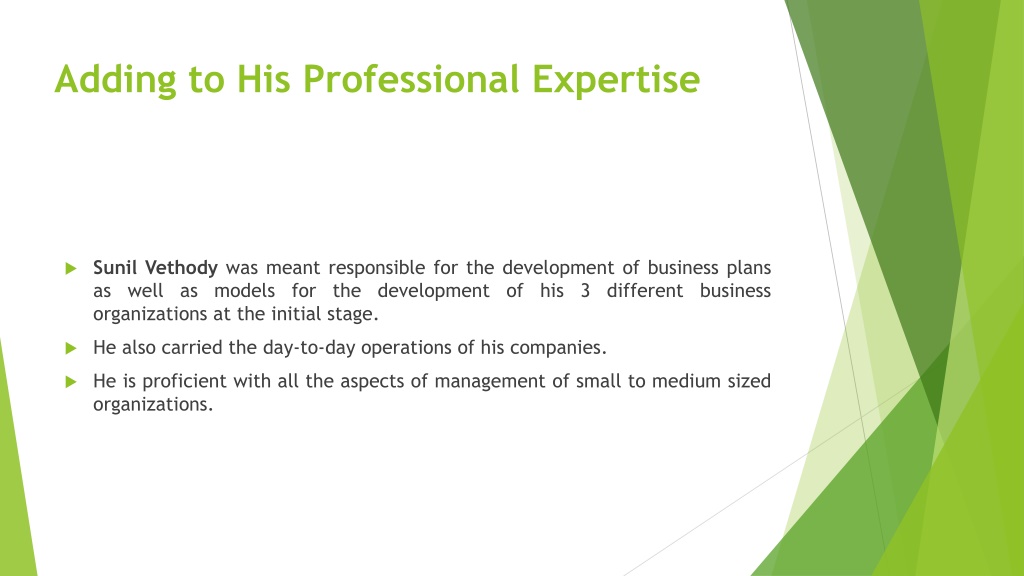 Adding to His Professional Expertise

Sunil Vethody was meant responsible for the development of business plans as well as models for the development of his 3 different business organizations at the initial stage.

He also carried the day-to-day operations of his companies.

He is proficient with all the aspects of management of small to medium sized organizations.